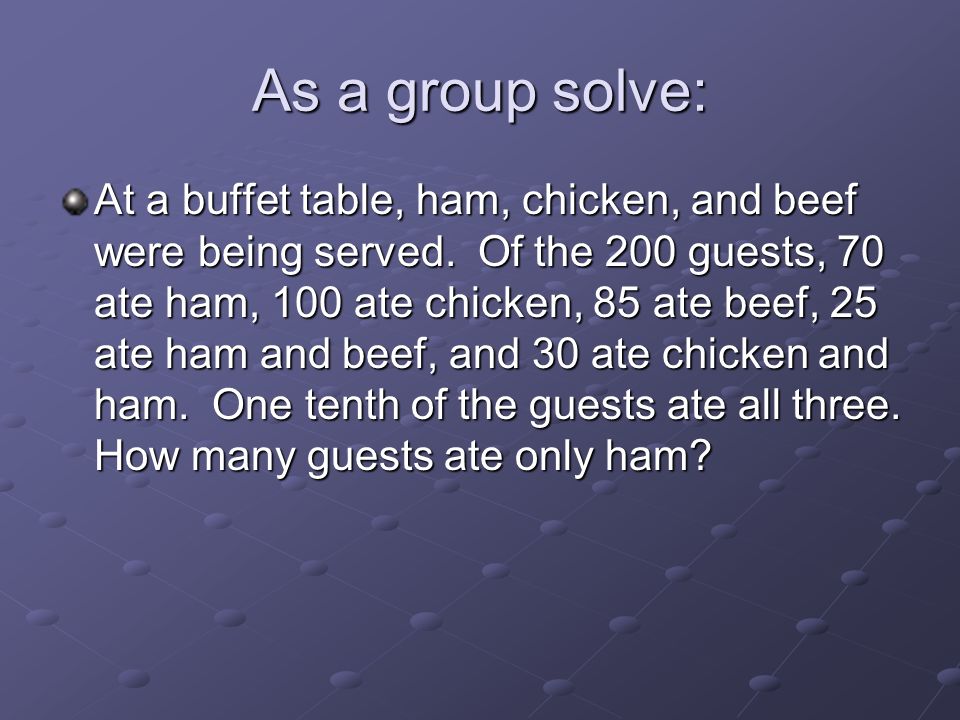 As a group solve:

At a buffet table, ham, chicken, and beef were being served. Of the 200 guests, 70 ate ham, 100 ate chicken, 85 ate beef, 25 ate ham and beef, and 30 ate chicken and ham. One tenth of the guests ate all three. How many guests ate only ham?